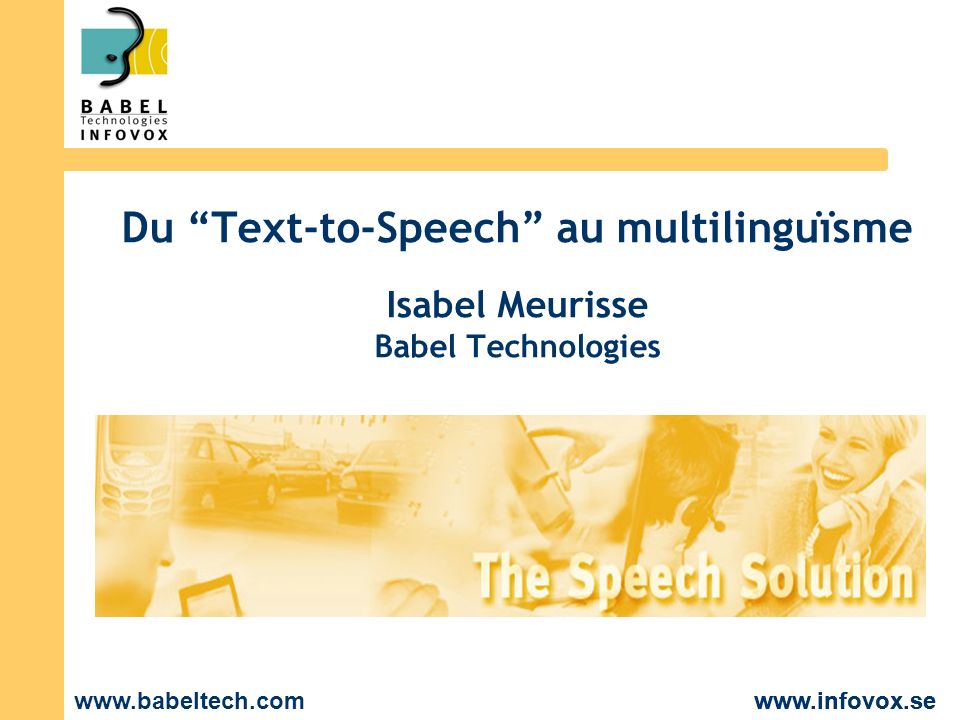 BABEL
Technologies
INFOVOX

Du “Text-to-Speech” au multilinguïsme

Isabel Meurisse
Babel Technologies

The Speech Solution

www.babeltech.com

www.infovox.se